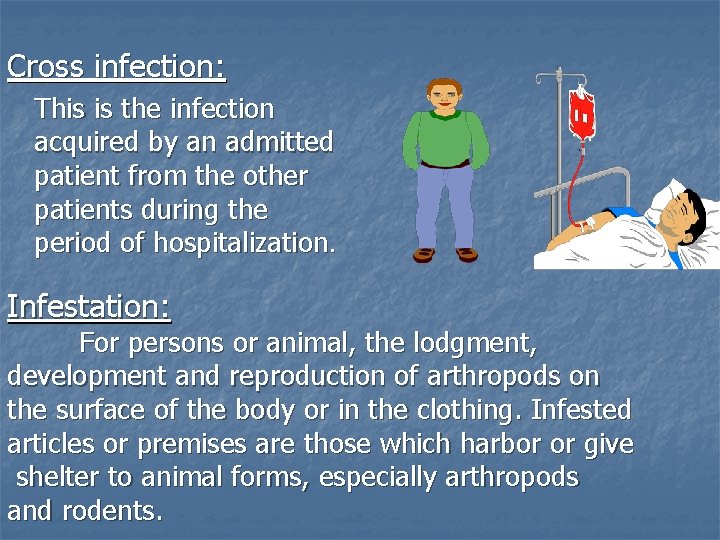 Cross infection:

This is the infection acquired by an admitted patient from the other patients during the period of hospitalization.

Infestation:

For persons or animal, the lodgment, development and reproduction of arthropods on the surface of the body or in the clothing. Infested articles or premises are those which harbor or give shelter to animal forms, especially arthropods and rodents.